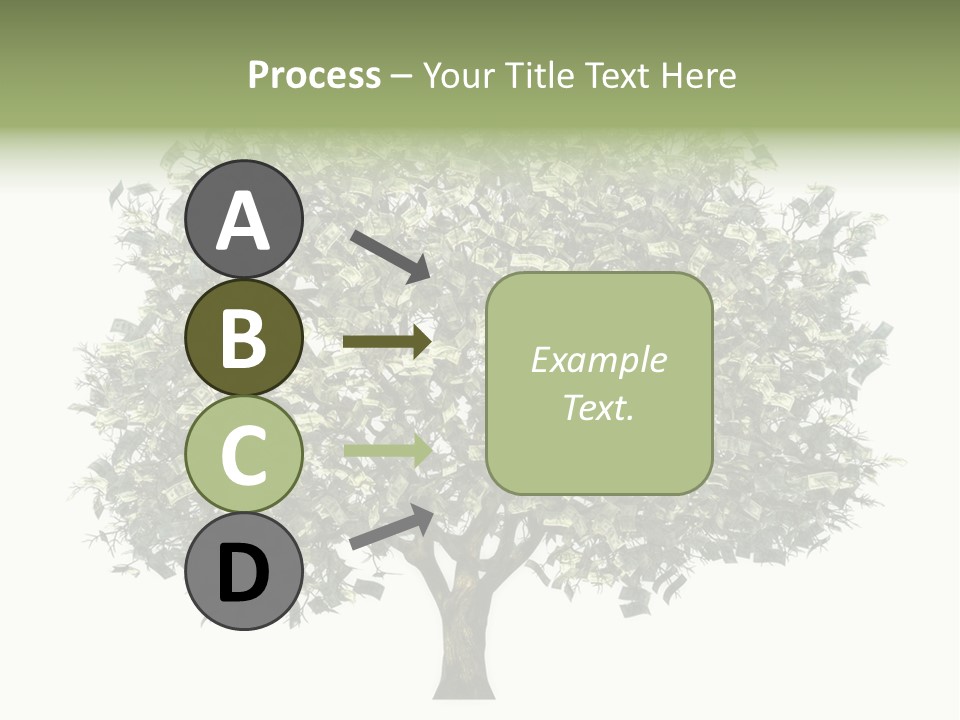 Process – Your Title Text Here

A

B

C

D

Example Text.